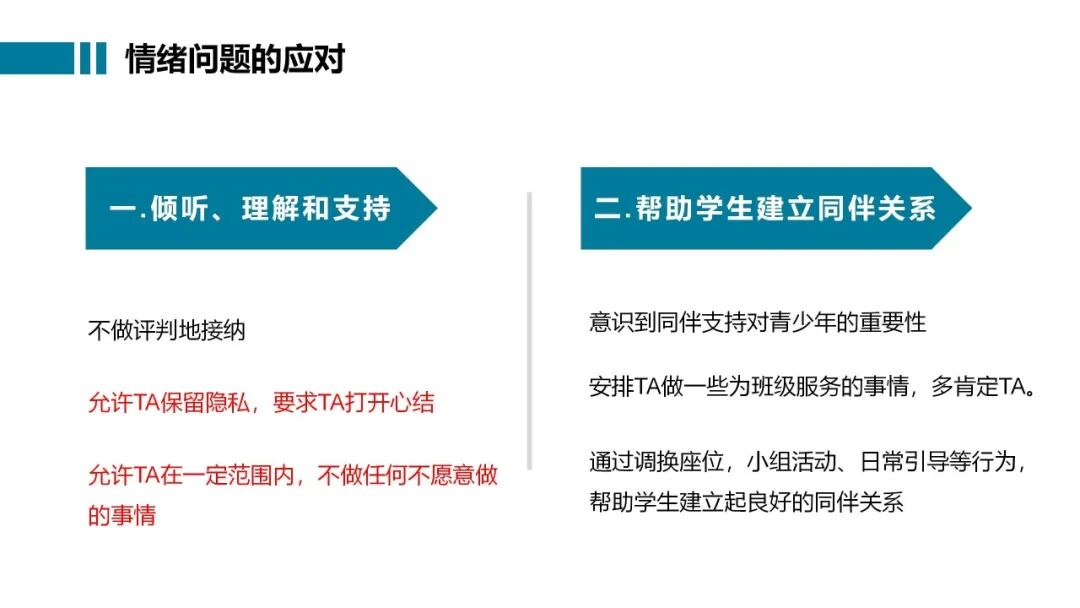 情绪问题的应对

一.倾听、理解和支持

不做评判地接纳

允许TA保留隐私，要求TA打开心结

允许TA在一定范围内，不做任何不愿意做的事情

二.帮助学生建立同伴关系

意识到同伴支持对青少年的重要性

安排TA做一些为班级服务的事情，多肯定TA。

通过调换座位，小组活动、日常引导等行为，帮助学生建立起良好的同伴关系